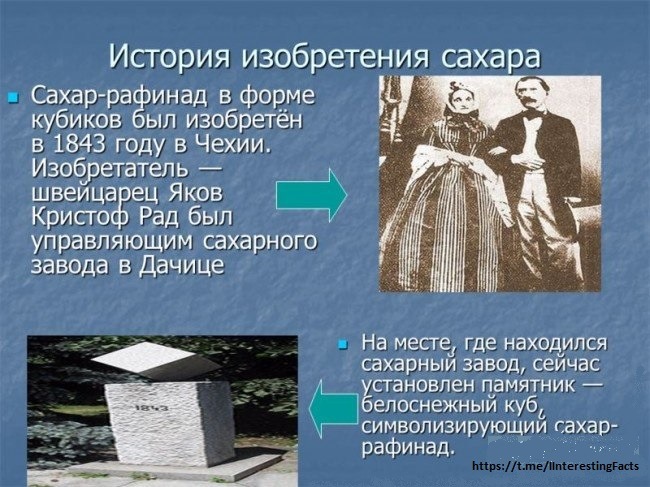 История изобретения сахара

Сахар-рафинад в форме кубиков был изобретён в 1843 году в Чехии. Изобретатель — швейцарец Яков Кристоф Рад был управляющим сахарного завода в Дачице

1843

На месте, где находился сахарный завод, сейчас установлен памятник — белоснежный куб, символизирующий сахар-рафинад.

https://t.me/IInterestingFacts